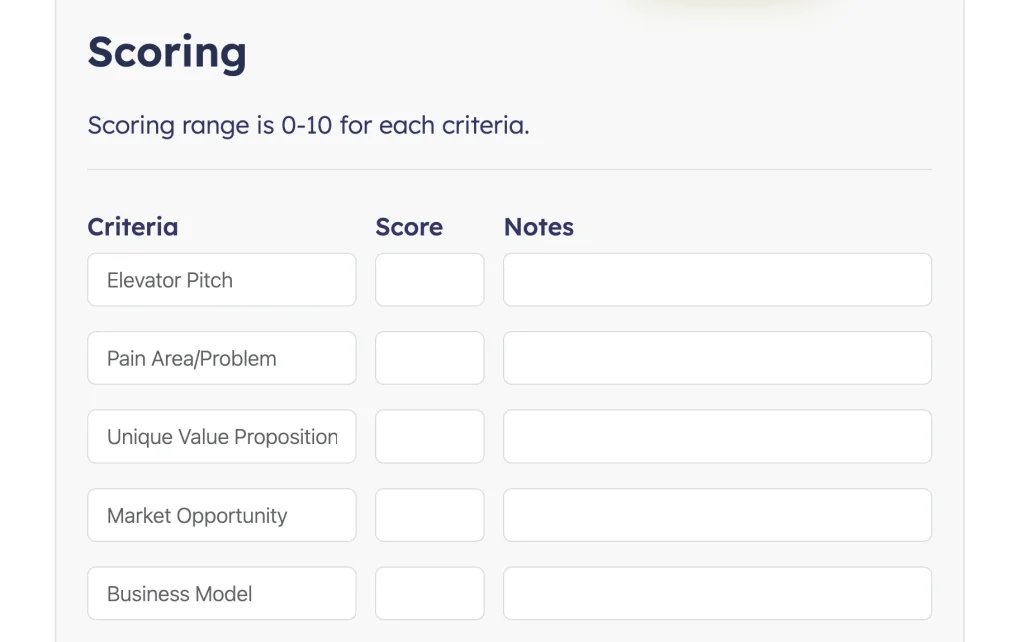 Scoring

Scoring range is 0-10 for each criteria.

| Criteria | Score | Notes |
|---|---|---|
| Elevator Pitch | | |
| Pain Area/Problem | | |
| Unique Value Proposition | | |
| Market Opportunity | | |
| Business Model | | |